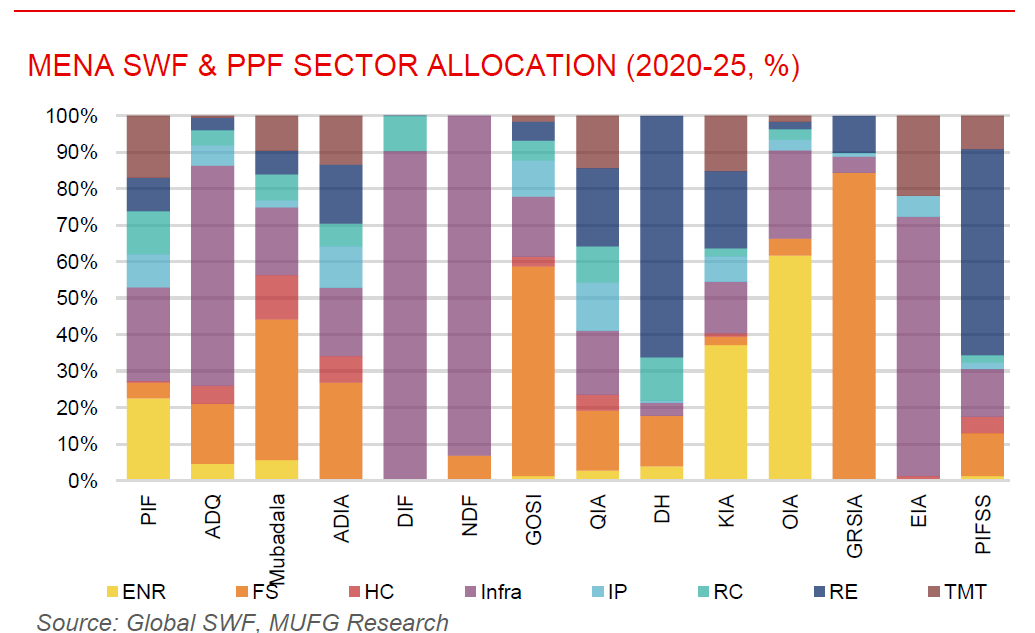 MENA SWF & PPF SECTOR ALLOCATION (2020-25, %)

100%
90%
80%
70%
60%
50%
40%
30%
20%
10%
0%

PIF
ADQ
Mubadala
ADIA
DIF
NDF
GOSI
QIA
DH
KIA
OIA
GRSIA
EIA
PIFSS

ENR
FS
HC
Infra
IP
RC
RE
TMT

Source: Global SWF, MUFG Research